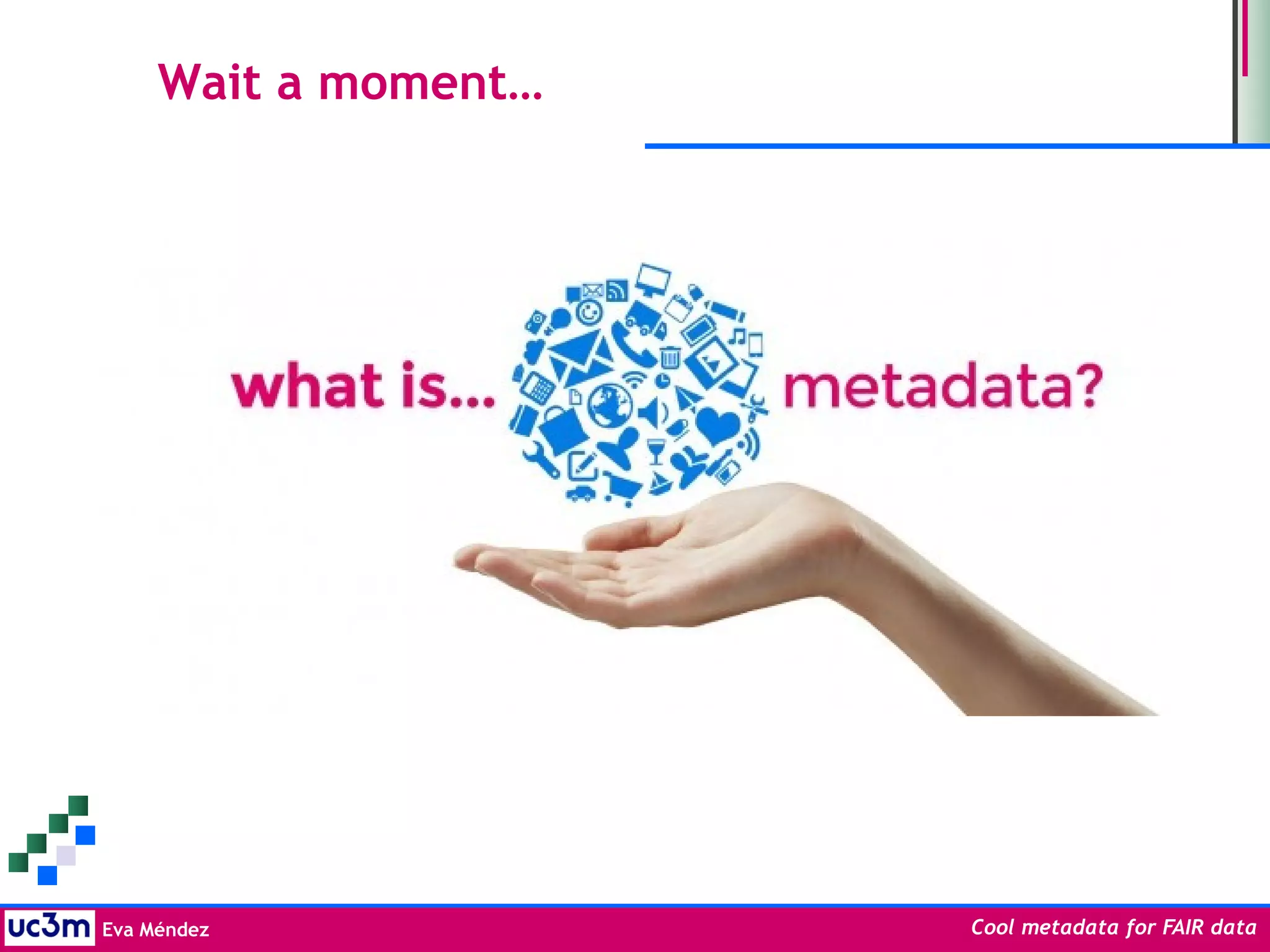 Wait a moment…

what is… metadata?

uc3m Eva Méndez

Cool metadata for FAIR data